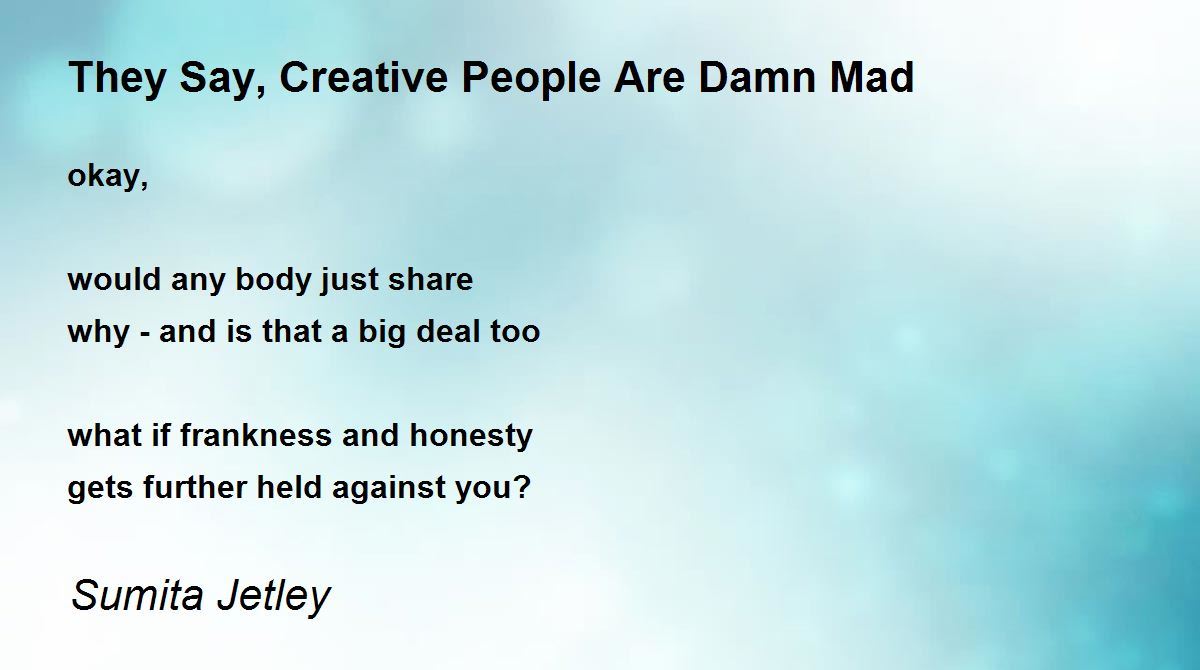 They Say, Creative People Are Damn Mad

okay,

would any body just share
why - and is that a big deal too

what if frankness and honesty
gets further held against you?

Sumita Jetley